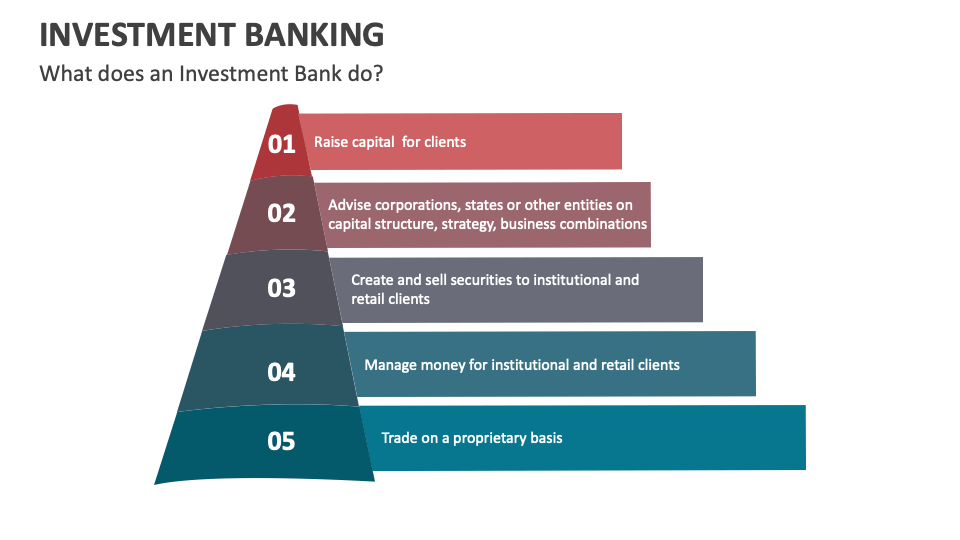 INVESTMENT BANKING

What does an Investment Bank do?

01 Raise capital for clients

02 Advise corporations, states or other entities on capital structure, strategy, business combinations

03 Create and sell securities to institutional and retail clients

04 Manage money for institutional and retail clients

05 Trade on a proprietary basis